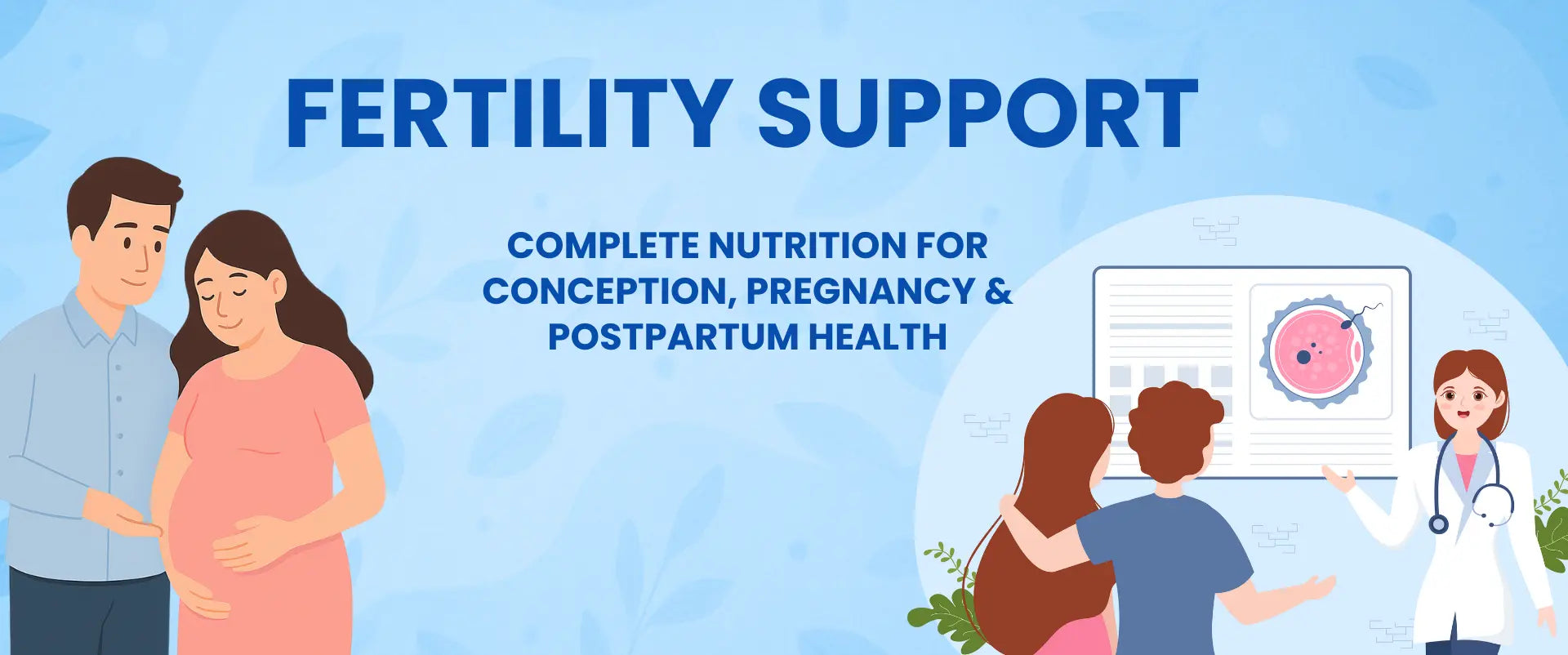 FERTILITY SUPPORT

COMPLETE NUTRITION FOR CONCEPTION, PREGNANCY & POSTPARTUM HEALTH